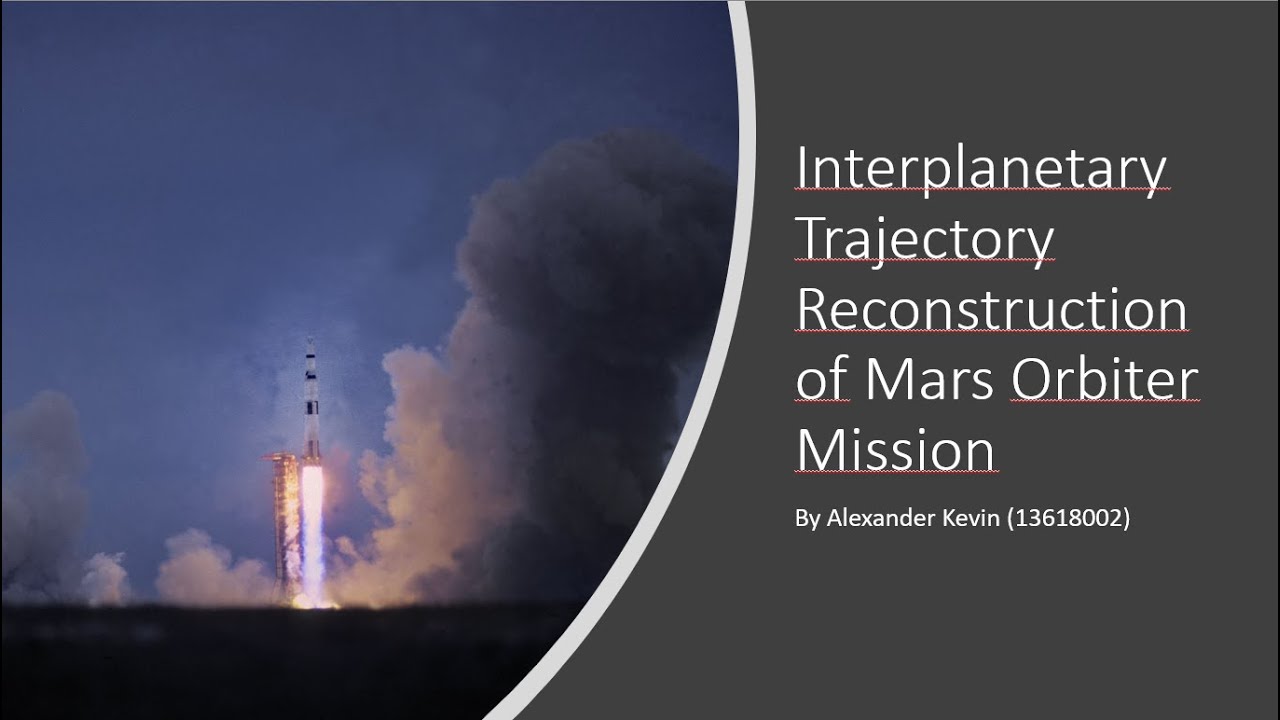 Interplanetary Trajectory Reconstruction of Mars Orbiter Mission

By Alexander Kevin (13618002)